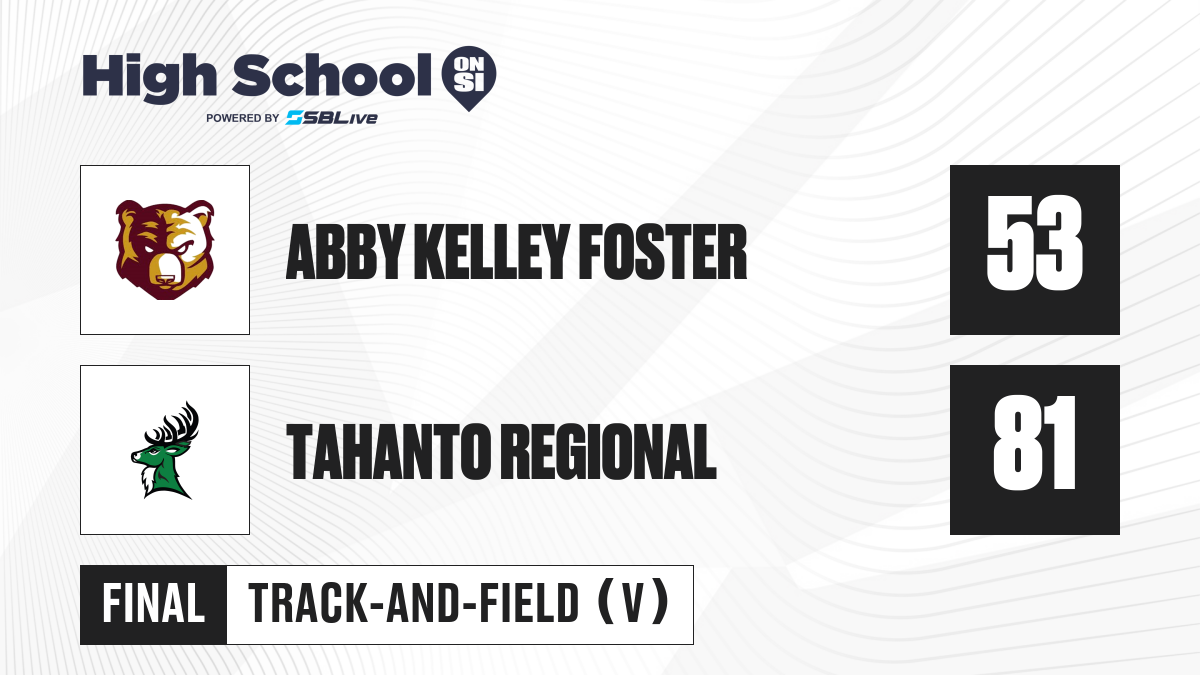 High School ON SI
POWERED BY SBLive

ABBY KELLEY FOSTER
53

TAHANTO REGIONAL
81

FINAL TRACK-AND-FIELD (V)